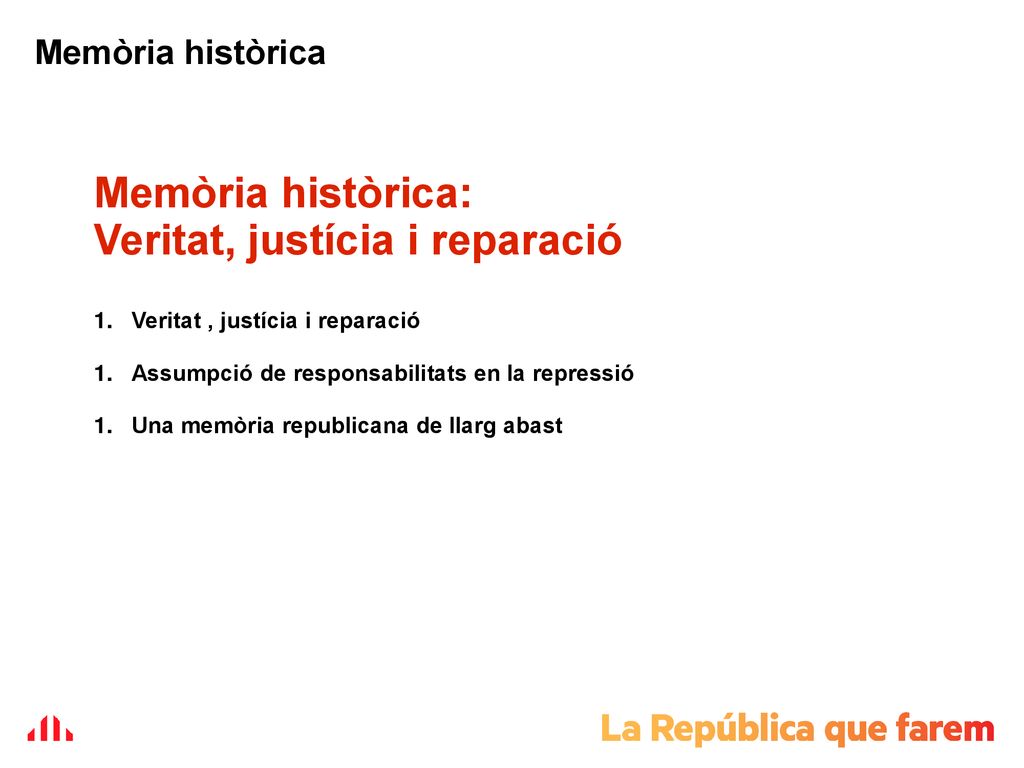 Memòria històrica

Memòria històrica:
Veritat, justícia i reparació

1. Veritat , justícia i reparació

1. Assumpció de responsabilitats en la repressió

1. Una memòria republicana de llarg abast

La República que farem